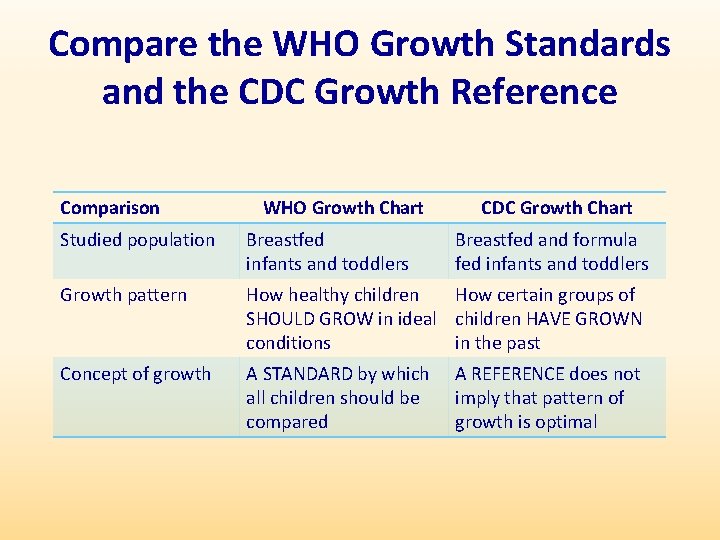 Compare the WHO Growth Standards and the CDC Growth Reference

| Comparison | WHO Growth Chart | CDC Growth Chart |
|---|---|---|
| Studied population | Breastfed infants and toddlers | Breastfed and formula fed infants and toddlers |
| Growth pattern | How healthy children SHOULD GROW in ideal conditions | How certain groups of children HAVE GROWN in the past |
| Concept of growth | A STANDARD by which all children should be compared | A REFERENCE does not imply that pattern of growth is optimal |